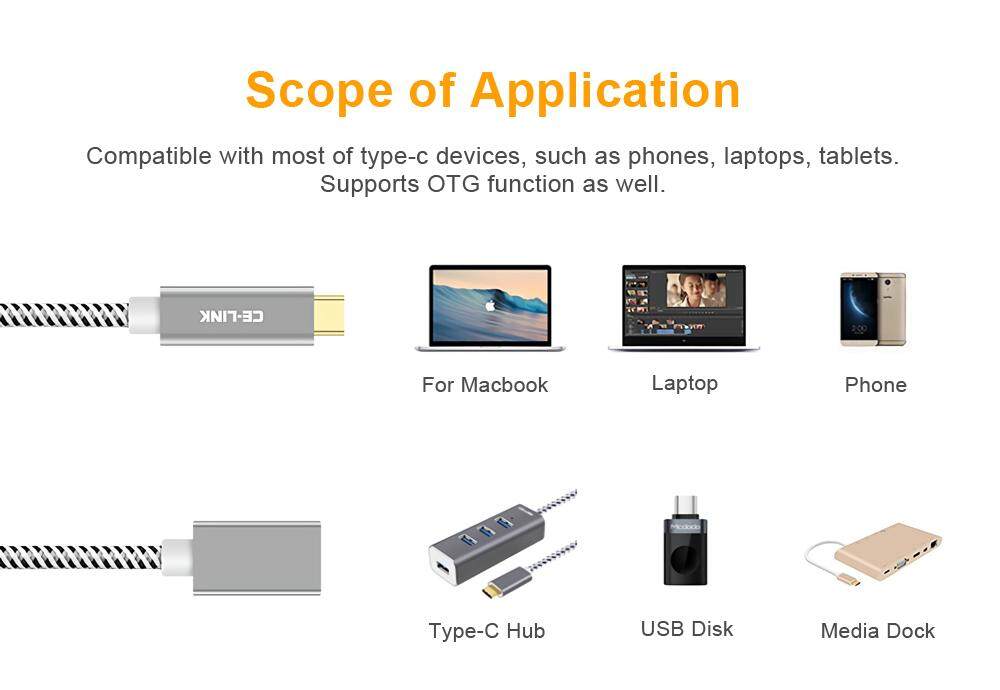 Scope of Application

Compatible with most of type-c devices, such as phones, laptops, tablets. Supports OTG function as well.

CE-LINK

For Macbook

Laptop

Phone

Type-C Hub

USB Disk

Media Dock